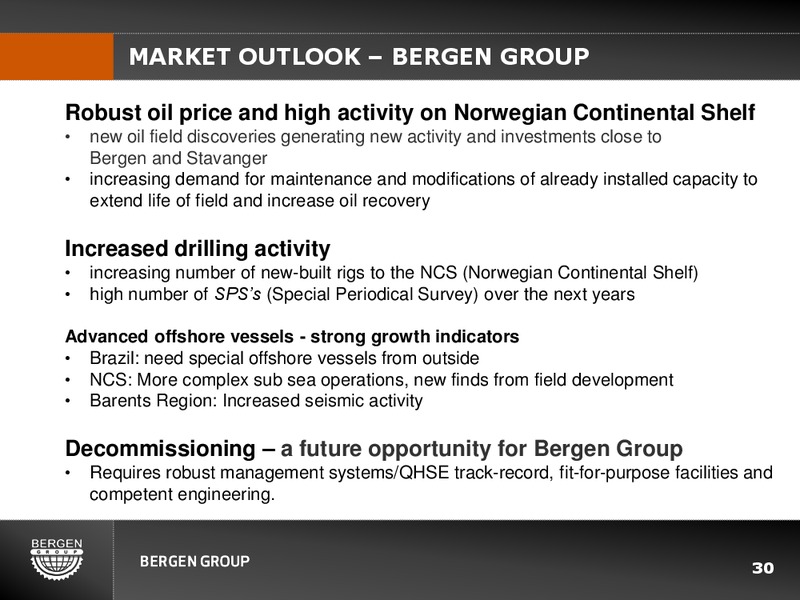 MARKET OUTLOOK – BERGEN GROUP

Robust oil price and high activity on Norwegian Continental Shelf
• new oil field discoveries generating new activity and investments close to Bergen and Stavanger
• increasing demand for maintenance and modifications of already installed capacity to extend life of field and increase oil recovery

Increased drilling activity
• increasing number of new-built rigs to the NCS (Norwegian Continental Shelf)
• high number of SPS's (Special Periodical Survey) over the next years

Advanced offshore vessels - strong growth indicators
• Brazil: need special offshore vessels from outside
• NCS: More complex sub sea operations, new finds from field development
• Barents Region: Increased seismic activity

Decommissioning – a future opportunity for Bergen Group
• Requires robust management systems/QHSE track-record, fit-for-purpose facilities and competent engineering.

BERGEN GROUP

BERGEN GROUP

30